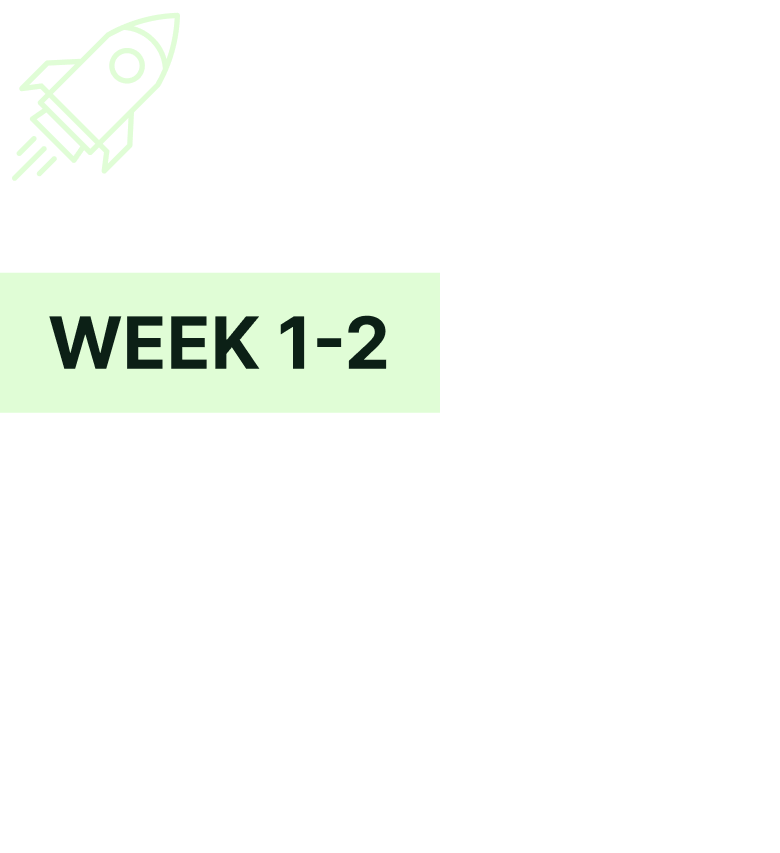 WEEK 1-2